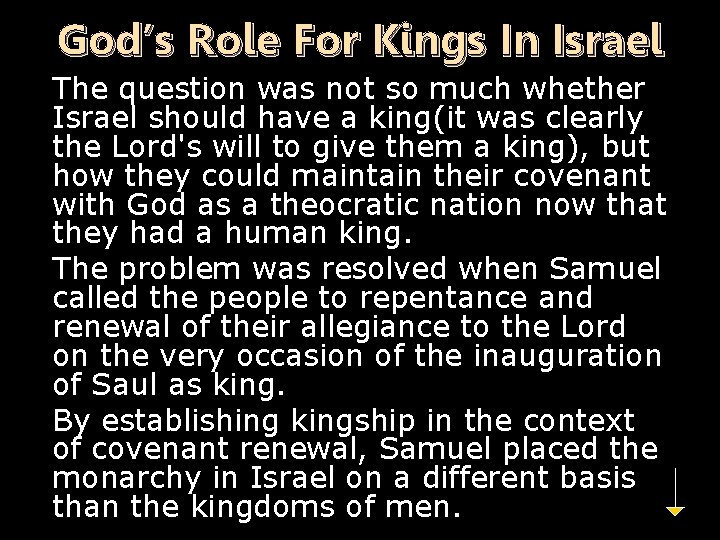 God's Role For Kings In Israel

The question was not so much whether Israel should have a king(it was clearly the Lord's will to give them a king), but how they could maintain their covenant with God as a theocratic nation now that they had a human king.

The problem was resolved when Samuel called the people to repentance and renewal of their allegiance to the Lord on the very occasion of the inauguration of Saul as king.

By establishing kingship in the context of covenant renewal, Samuel placed the monarchy in Israel on a different basis than the kingdoms of men.